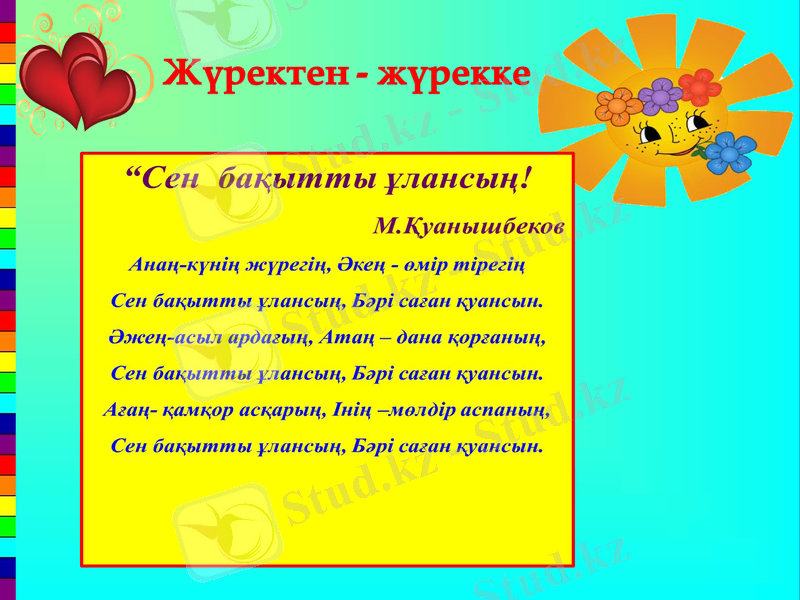 Жүректен - жүрекке

“Сен бақытты ұлансың!

М.Қуанышбеков

Анаң-күнің жүрегің, Әкең - өмір тірегің

Сен бақытты ұлансың, Бәрі саған қуансын.

Әжең-асыл ардағың, Атаң – дана қорғаның,

Сен бақытты ұлансың, Бәрі саған қуансын.

Ағаң- қамқор асқарың, Інің –мөлдір аспаның,

Сен бақытты ұлансың, Бәрі саған қуансын.

Stud.kz - Stud.kz